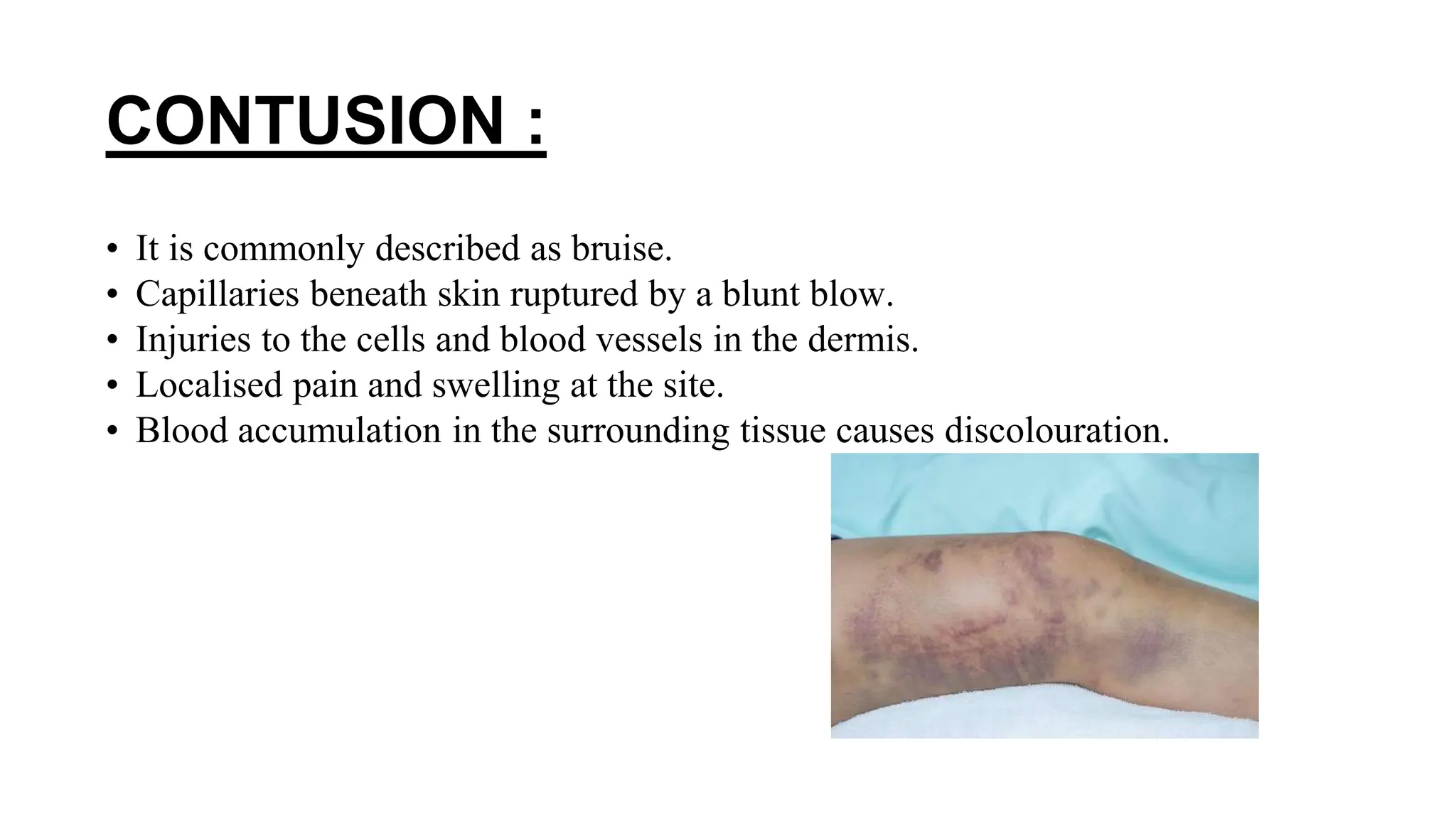 CONTUSION :

• It is commonly described as bruise.
• Capillaries beneath skin ruptured by a blunt blow.
• Injuries to the cells and blood vessels in the dermis.
• Localised pain and swelling at the site.
• Blood accumulation in the surrounding tissue causes discolouration.